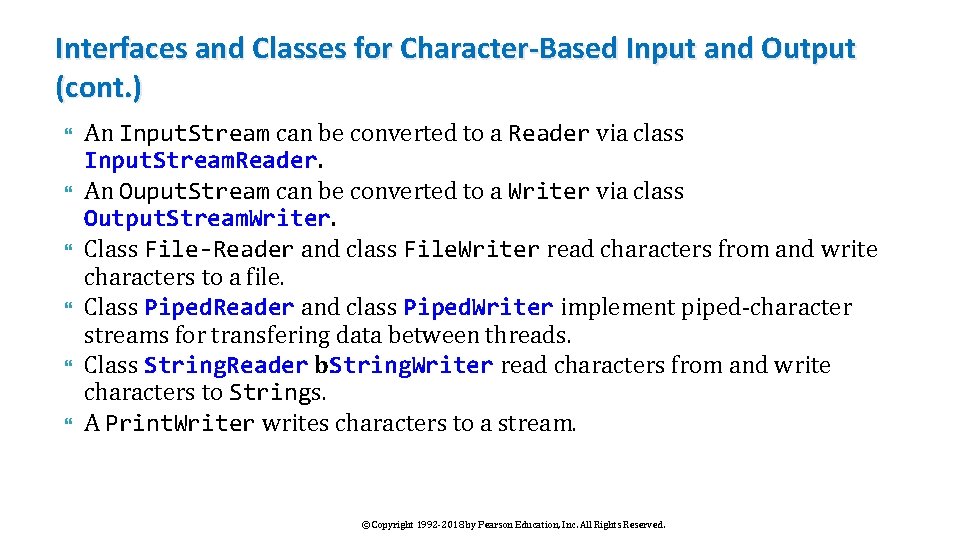 Interfaces and Classes for Character-Based Input and Output (cont.)

An InputStream can be converted to a Reader via class InputStreamReader.

An OuputStream can be converted to a Writer via class OutputStreamWriter.

Class File-Reader and class FileWriter read characters from and write characters to a file.

Class PipedReader and class PipedWriter implement piped-character streams for transfering data between threads.

Class StringReader bStringWriter read characters from and write characters to Strings.

A PrintWriter writes characters to a stream.

©Copyright 1992-2018 by Pearson Education, Inc. All Rights Reserved.